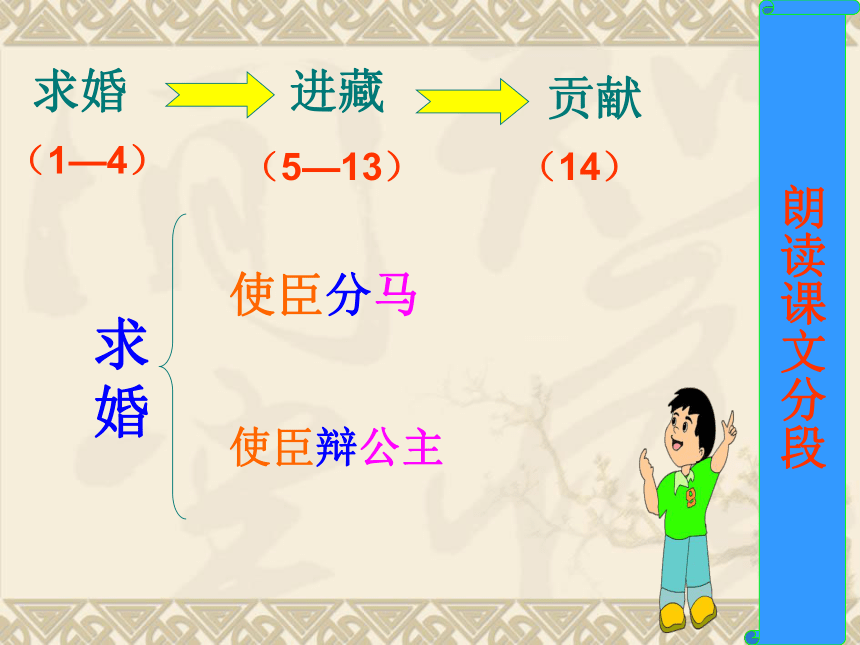 求婚 进藏 贡献

（1—4） （5—13） （14）

求婚

使臣分马

使臣辩公主

朗读课文分段